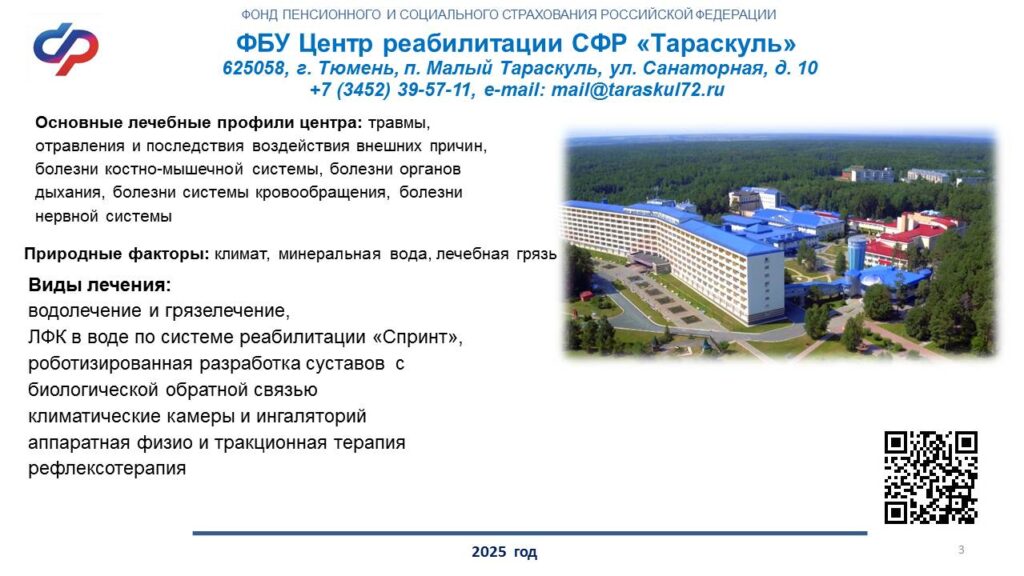 ФОНД ПЕНСИОННОГО И СОЦИАЛЬНОГО СТРАХОВАНИЯ РОССИЙСКОЙ ФЕДЕРАЦИИ

ФБУ Центр реабилитации СФР «Тараскуль»
625058, г. Тюмень, п. Малый Тараскуль, ул. Санаторная, д. 10
+7 (3452) 39-57-11, e-mail: mail@taraskul72.ru

Основные лечебные профили центра: травмы, отравления и последствия воздействия внешних причин, болезни костно-мышечной системы, болезни органов дыхания, болезни системы кровообращения, болезни нервной системы

Природные факторы: климат, минеральная вода, лечебная грязь

Виды лечения:
водолечение и грязелечение,
ЛФК в воде по системе реабилитации «Спринт»,
роботизированная разработка суставов с биологической обратной связью
климатические камеры и ингаляторий
аппаратная физио и тракционная терапия
рефлексотерапия

2025 год

3